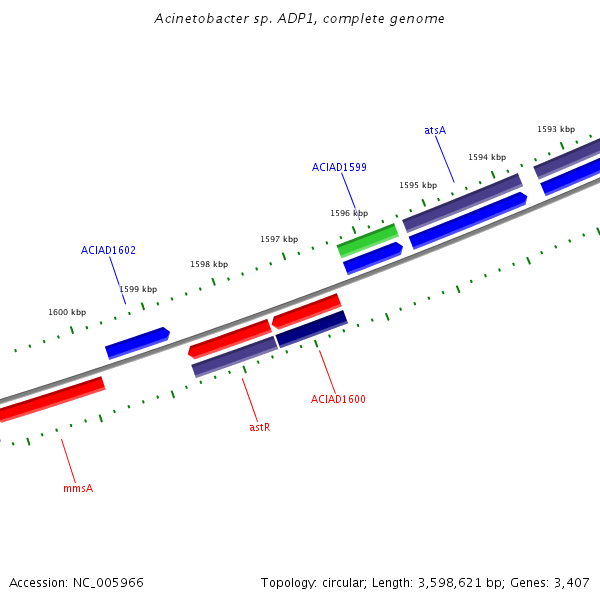 Acinetobacter sp. ADP1, complete genome

atsA

1593 kbp

1594 kbp

ACIAD1599

1595 kbp

1596 kbp

1597 kbp

ACIAD1602

1598 kbp

1599 kbp

1600 kbp

ACIAD1600

astR

mmsA

Accession: NC_005966

Topology: circular; Length: 3,598,621 bp; Genes: 3,407